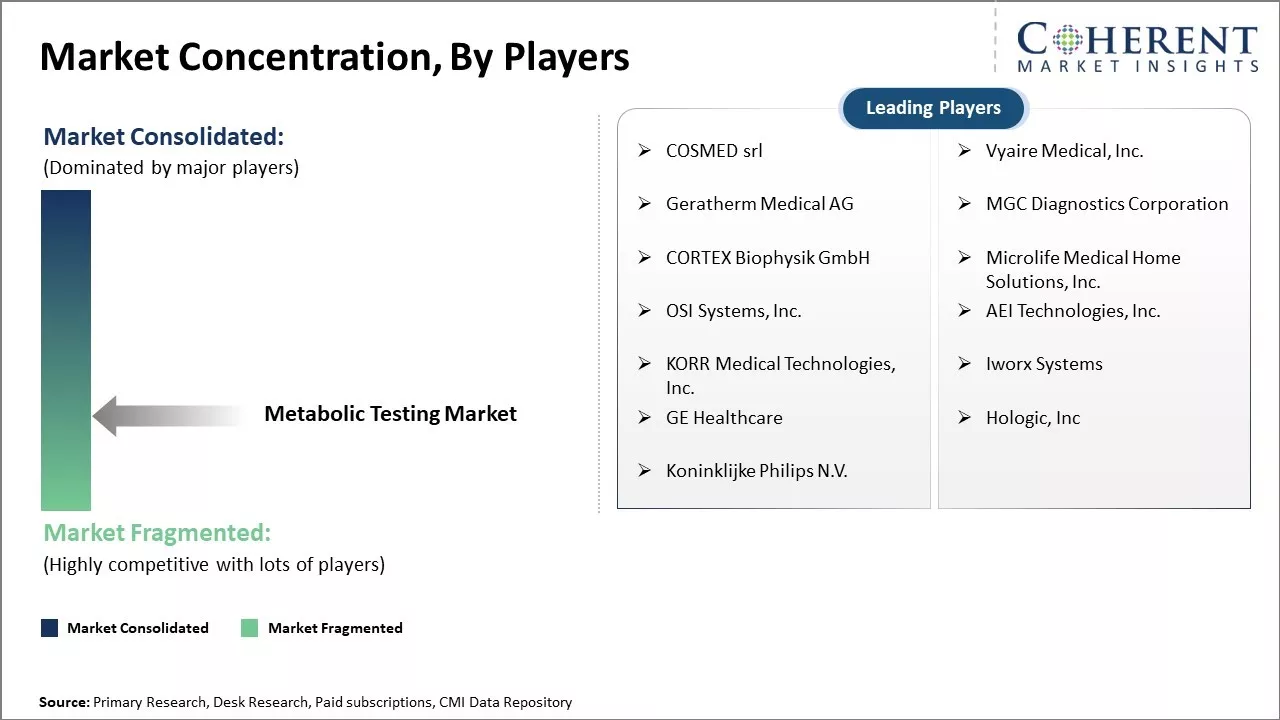 Market Concentration, By Players

COHERENT
MARKET INSIGHTS

Market Consolidated:
(Dominated by major players)

Metabolic Testing Market

Market Fragmented:
(Highly competitive with lots of players)

Market Consolidated
Market Fragmented

Leading Players

➢ COSMED srl
➢ Geratherm Medical AG
➢ CORTEX Biophysik GmbH
➢ OSI Systems, Inc.
➢ KORR Medical Technologies, Inc.
➢ GE Healthcare
➢ Koninklijke Philips N.V.

➢ Vyaire Medical, Inc.
➢ MGC Diagnostics Corporation
➢ Microlife Medical Home Solutions, Inc.
➢ AEI Technologies, Inc.
➢ Iworx Systems
➢ Hologic, Inc

Source: Primary Research, Desk Research, Paid subscriptions, CMI Data Repository